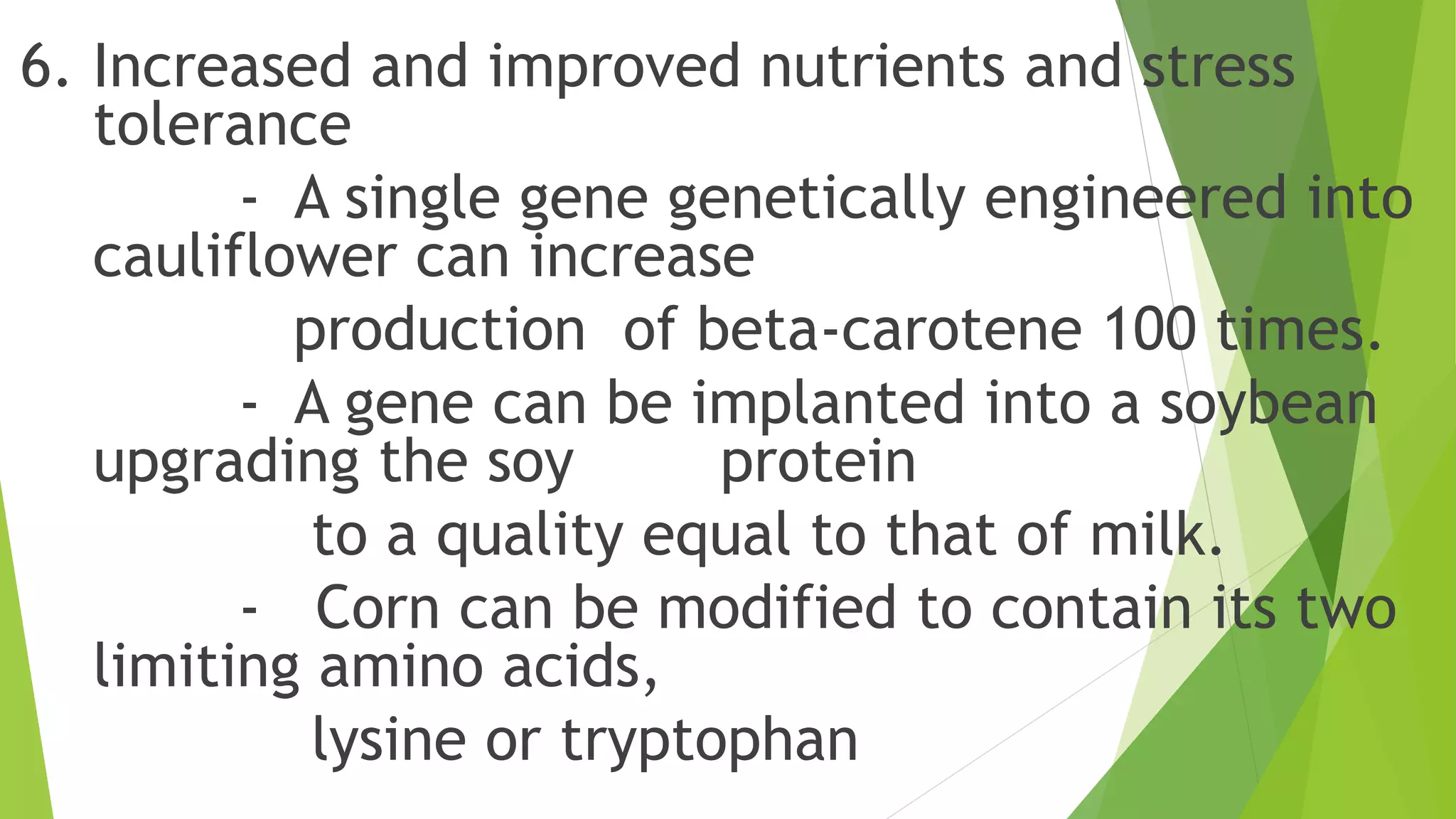 6. Increased and improved nutrients and stress tolerance

- A single gene genetically engineered into cauliflower can increase production of beta-carotene 100 times.

- A gene can be implanted into a soybean upgrading the soy protein to a quality equal to that of milk.

- Corn can be modified to contain its two limiting amino acids, lysine or tryptophan